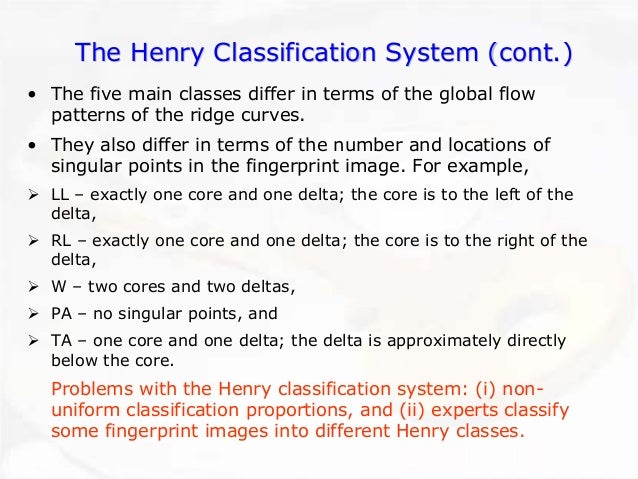 The Henry Classification System (cont.)

• The five main classes differ in terms of the global flow patterns of the ridge curves.

• They also differ in terms of the number and locations of singular points in the fingerprint image. For example,

➢ LL – exactly one core and one delta; the core is to the left of the delta,

➢ RL – exactly one core and one delta; the core is to the right of the delta,

➢ W – two cores and two deltas,

➢ PA – no singular points, and

➢ TA – one core and one delta; the delta is approximately directly below the core.

Problems with the Henry classification system: (i) non-uniform classification proportions, and (ii) experts classify some fingerprint images into different Henry classes.